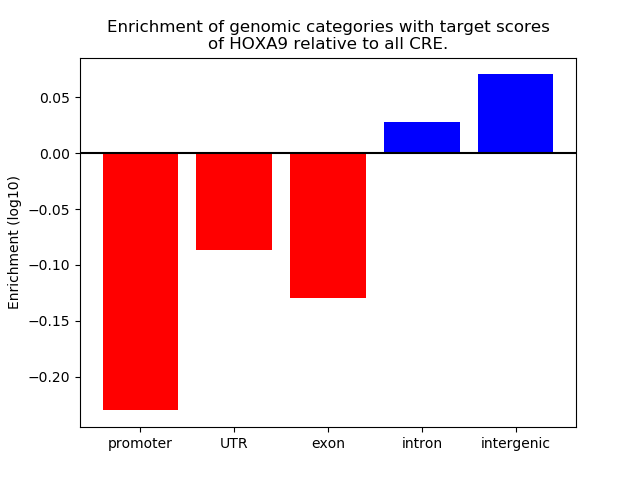 Enrichment of genomic categories with target scores of HOXA9 relative to all CRE.

Enrichment (log10)

0.05
0.00
−0.05
−0.10
−0.15
−0.20

promoter
UTR
exon
intron
intergenic